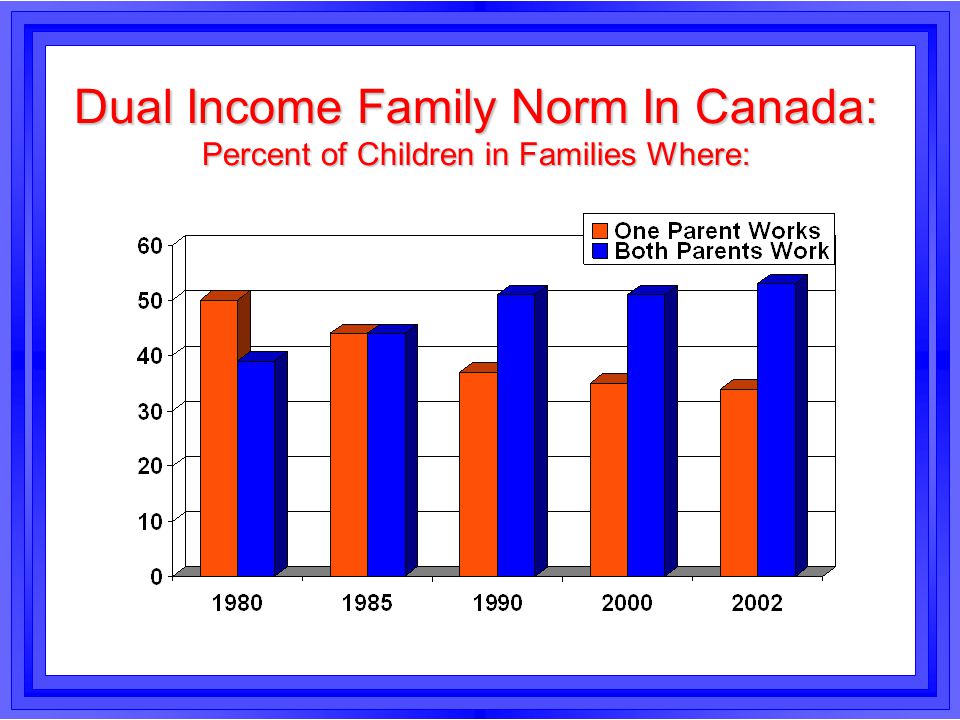 Dual Income Family Norm In Canada:
Percent of Children in Families Where:

One Parent Works
Both Parents Work

60
50
40
30
20
10
0

1980
1985
1990
2000
2002